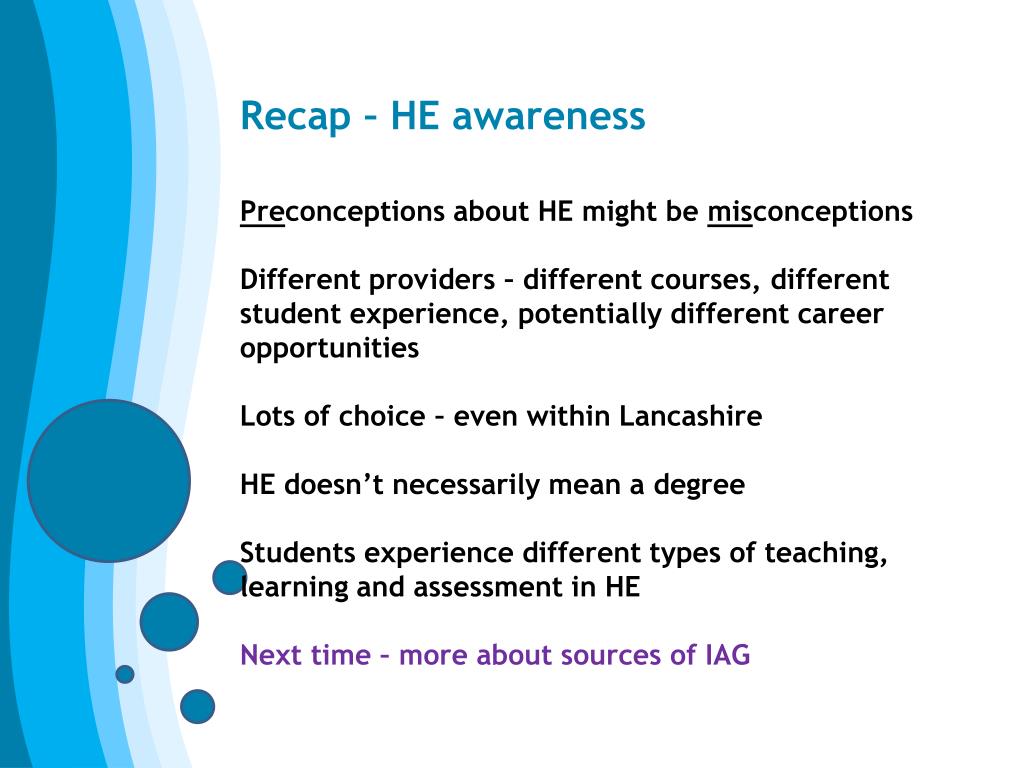 Recap – HE awareness

Preconceptions about HE might be misconceptions

Different providers – different courses, different student experience, potentially different career opportunities

Lots of choice – even within Lancashire

HE doesn't necessarily mean a degree

Students experience different types of teaching, learning and assessment in HE

Next time – more about sources of IAG